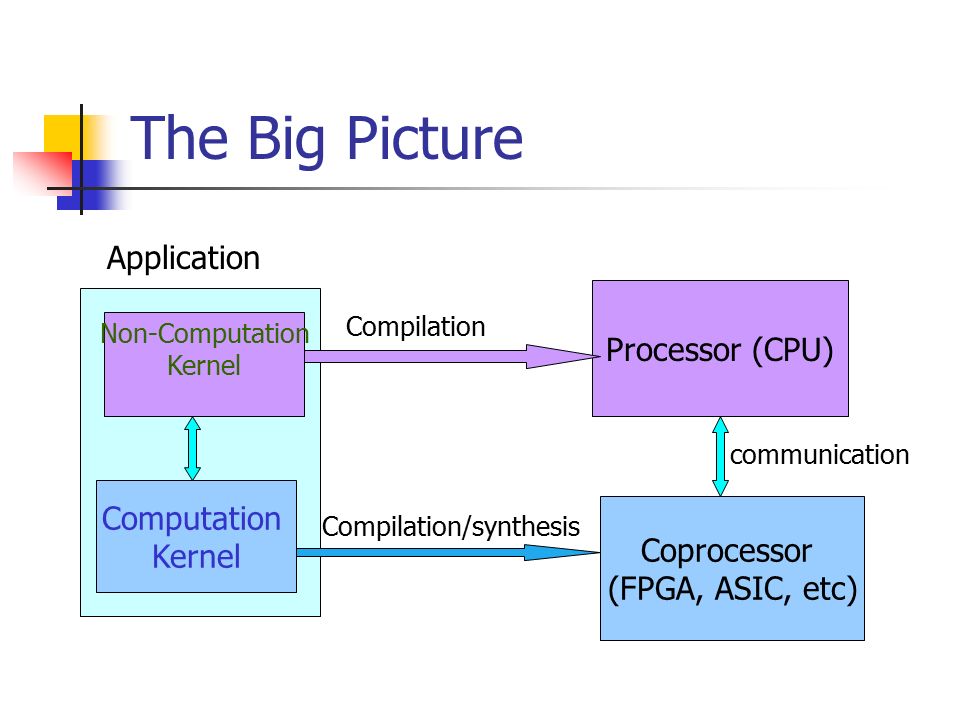 The Big Picture

Application

Non-Computation Kernel

Compilation

Processor (CPU)

communication

Computation Kernel

Compilation/synthesis

Coprocessor (FPGA, ASIC, etc)